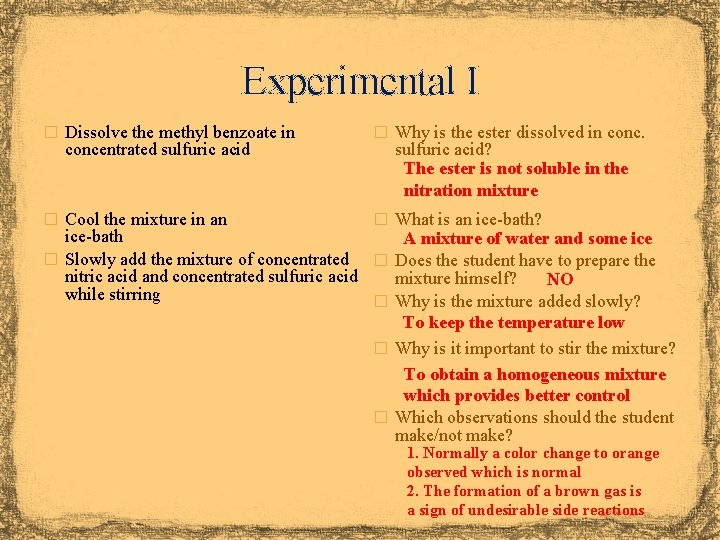 Experimental I

Dissolve the methyl benzoate in concentrated sulfuric acid

Cool the mixture in an ice-bath

Slowly add the mixture of concentrated nitric acid and concentrated sulfuric acid while stirring

Why is the ester dissolved in conc. sulfuric acid?

The ester is not soluble in the nitration mixture

What is an ice-bath?

A mixture of water and some ice

Does the student have to prepare the mixture himself? NO

Why is the mixture added slowly?

To keep the temperature low

Why is it important to stir the mixture?

To obtain a homogeneous mixture which provides better control

Which observations should the student make/not make?

1. Normally a color change to orange observed which is normal

2. The formation of a brown gas is a sign of undesirable side reactions